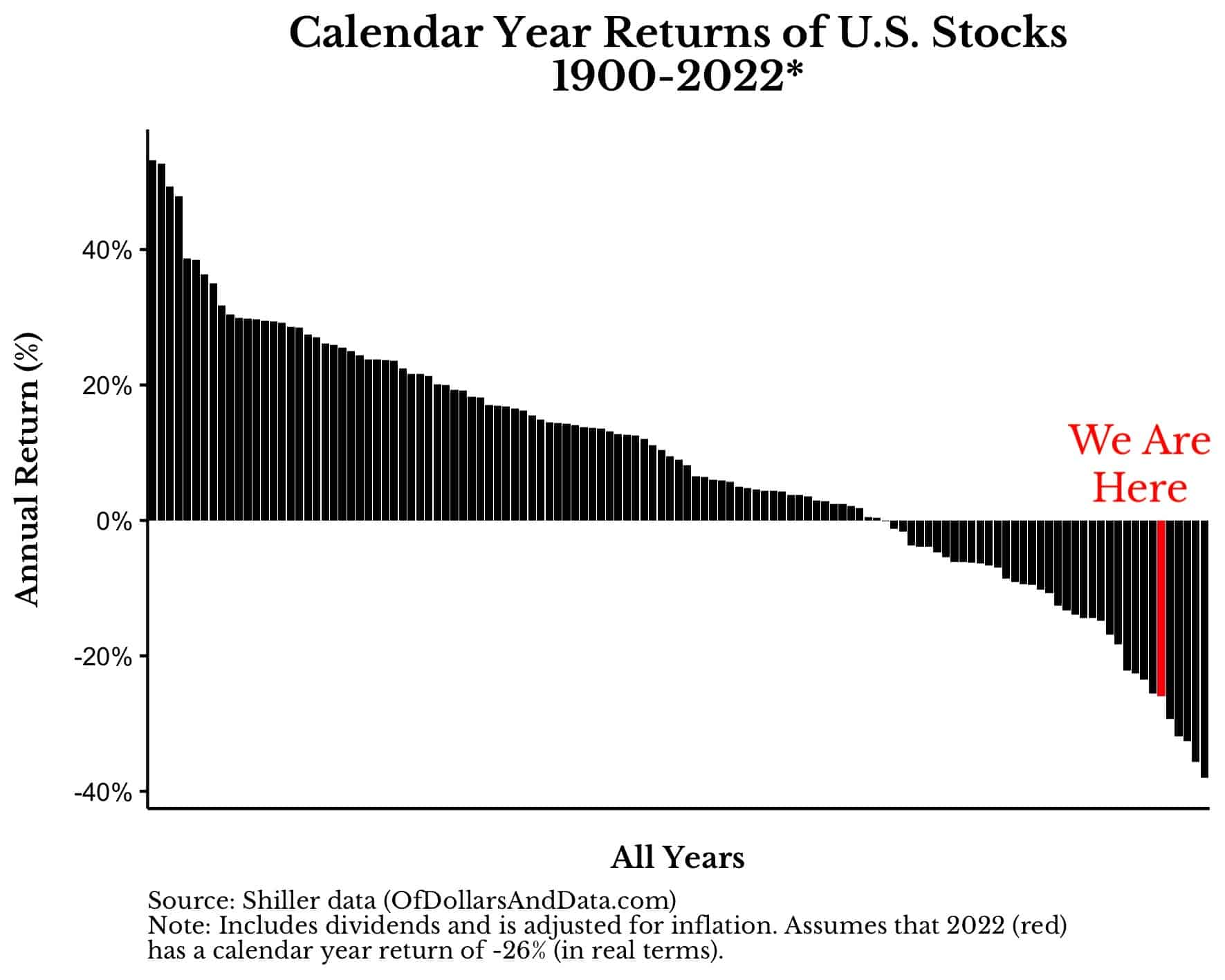 Calendar Year Returns of U.S. Stocks
1900-2022*

Annual Return (%)

40%
20%
0%
-20%
-40%

We Are Here

All Years

Source: Shiller data (OfDollarsAndData.com)
Note: Includes dividends and is adjusted for inflation. Assumes that 2022 (red) has a calendar year return of -26% (in real terms).